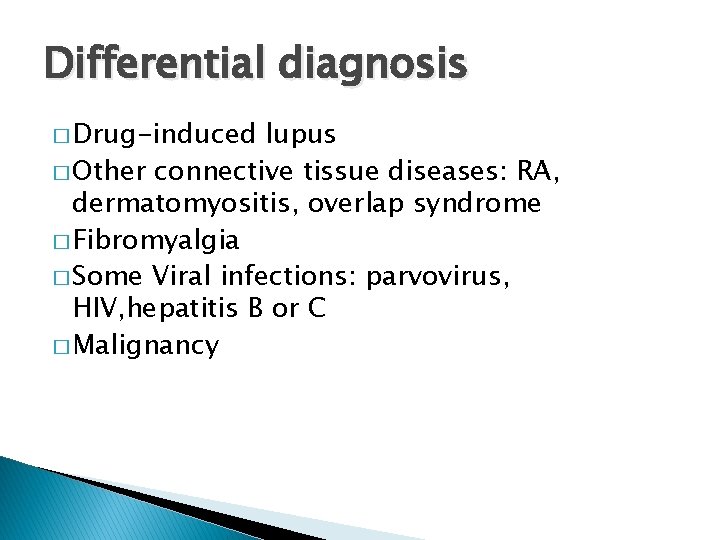 Differential diagnosis

□ Drug-induced lupus
□ Other connective tissue diseases: RA, dermatomyositis, overlap syndrome
□ Fibromyalgia
□ Some Viral infections: parvovirus, HIV,hepatitis B or C
□ Malignancy